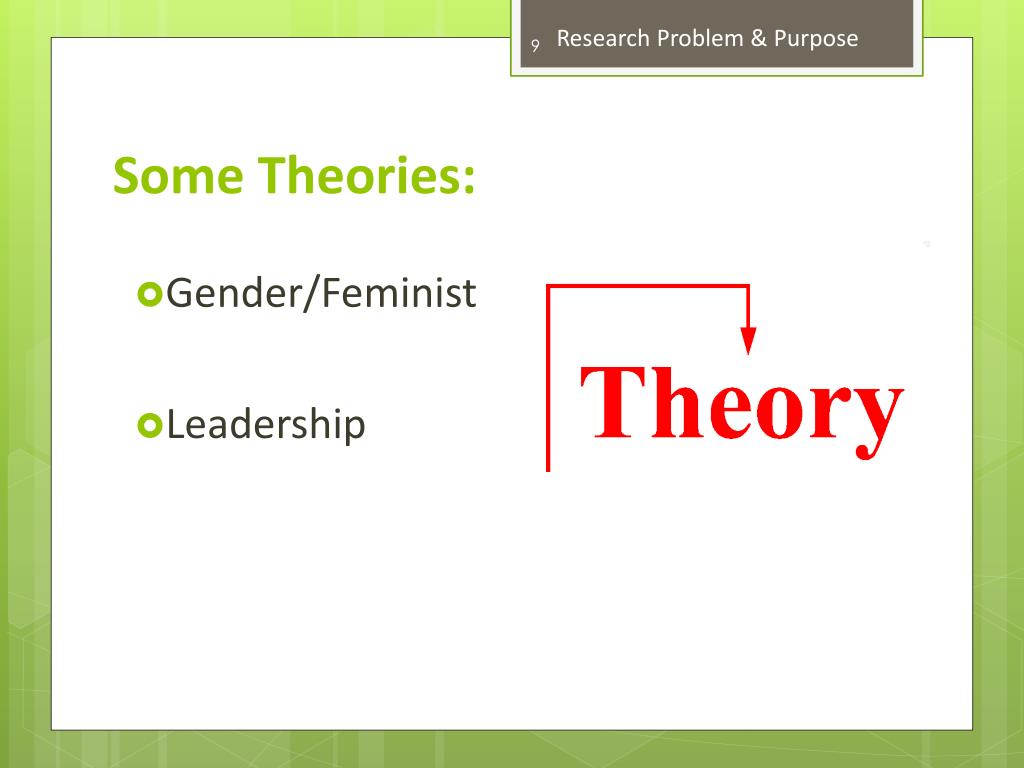 9 Research Problem & Purpose

Some Theories:

Gender/Feminist

Leadership

Theory